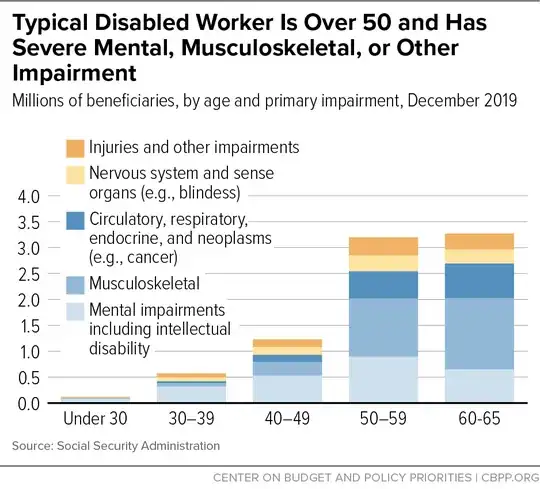 Typical Disabled Worker Is Over 50 and Has Severe Mental, Musculoskeletal, or Other Impairment

Millions of beneficiaries, by age and primary impairment, December 2019

Injuries and other impairments
Nervous system and sense organs (e.g., blindess)
Circulatory, respiratory, endocrine, and neoplasms (e.g., cancer)
Musculoskeletal
Mental impairments including intellectual disability

4.0
3.5
3.0
2.5
2.0
1.5
1.0
0.5
0.0

Under 30
30–39
40–49
50–59
60-65

Source: Social Security Administration

CENTER ON BUDGET AND POLICY PRIORITIES | CBPP.ORG